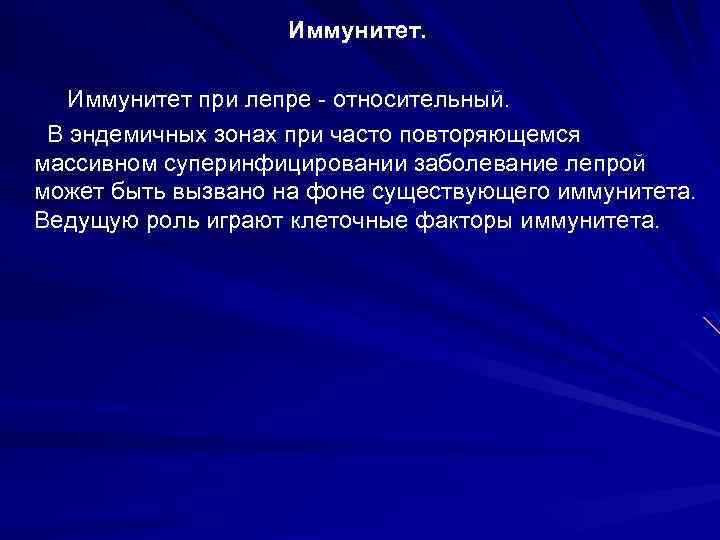 Иммунитет.

Иммунитет при лепре - относительный.

В эндемичных зонах при часто повторяющемся массивном суперинфицировании заболевание лепрой может быть вызвано на фоне существующего иммунитета. Ведущую роль играют клеточные факторы иммунитета.